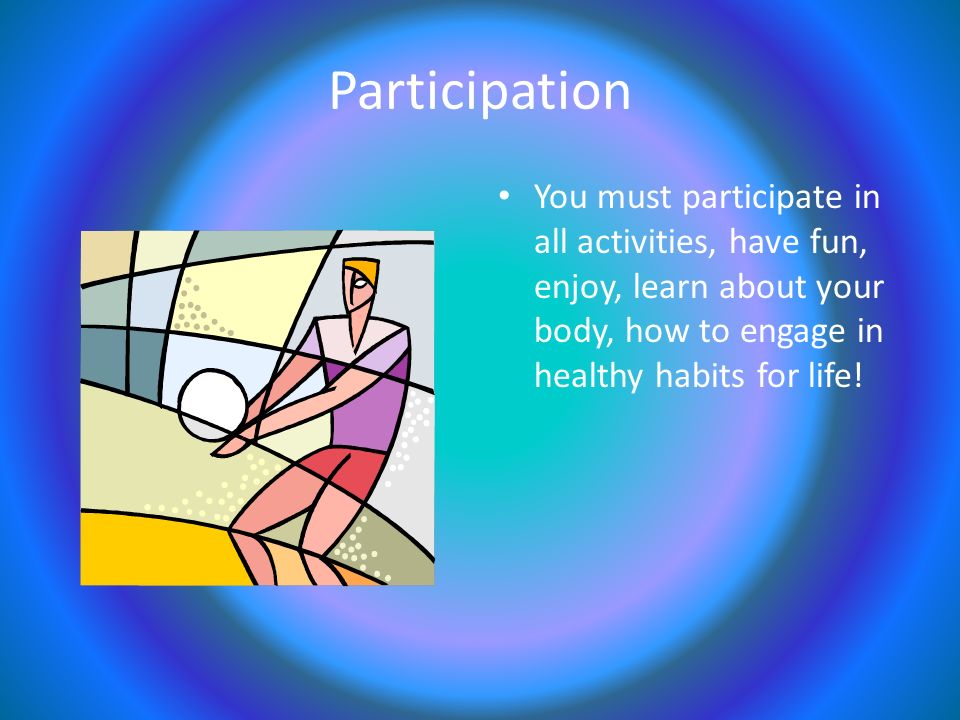 Participation

• You must participate in all activities, have fun, enjoy, learn about your body, how to engage in healthy habits for life!